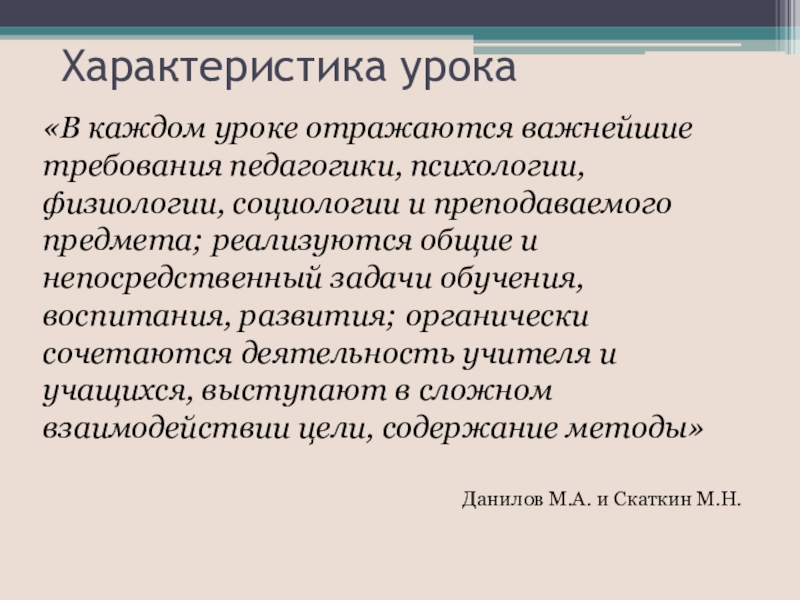 Характеристика урока

«В каждом уроке отражаются важнейшие требования педагогики, психологии, физиологии, социологии и преподаваемого предмета; реализуются общие и непосредственный задачи обучения, воспитания, развития; органически сочетаются деятельность учителя и учащихся, выступают в сложном взаимодействии цели, содержание методы»

Данилов М.А. и Скаткин М.Н.